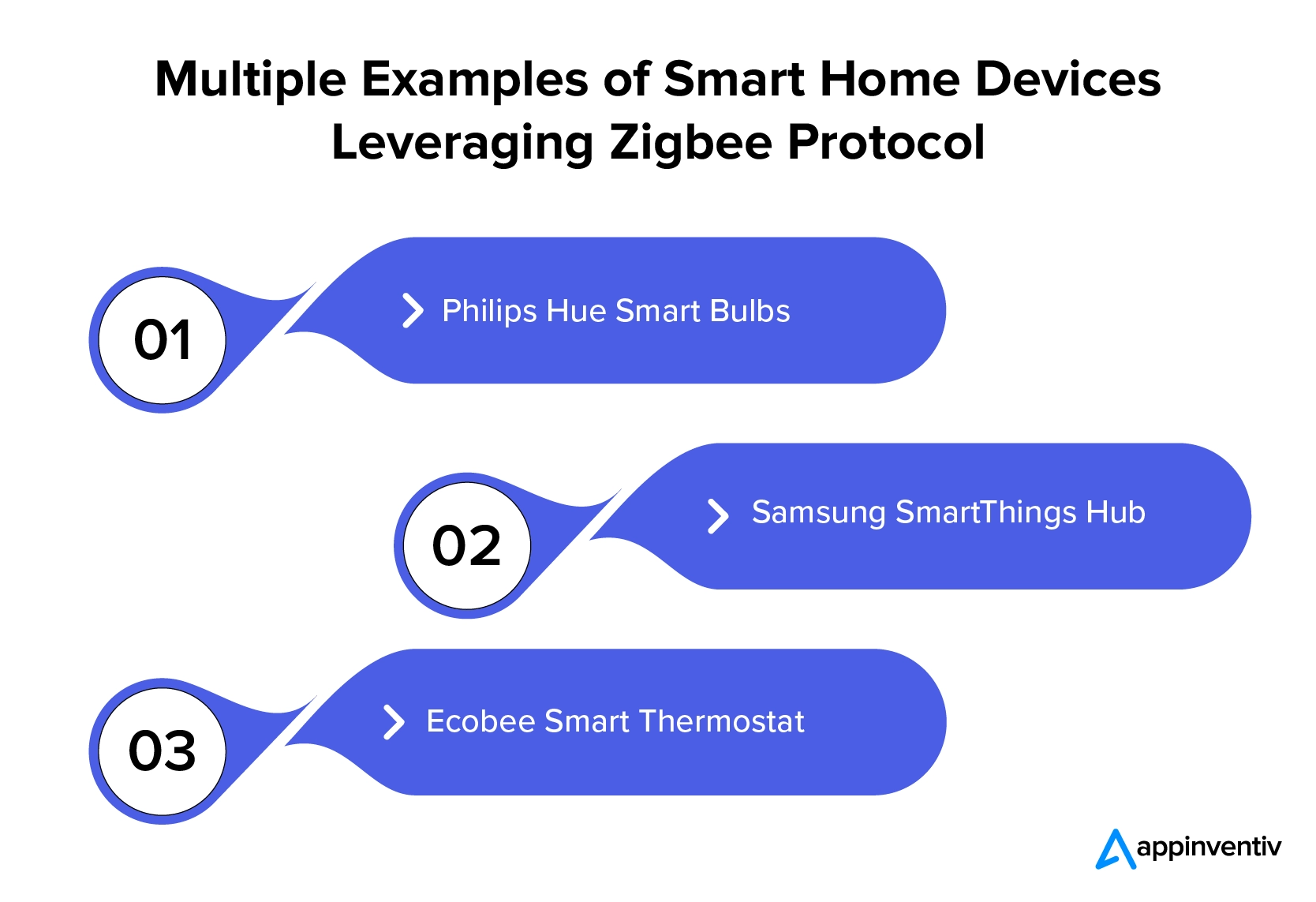 Multiple Examples of Smart Home Devices Leveraging Zigbee Protocol

01

Philips Hue Smart Bulbs

02

Samsung SmartThings Hub

03

Ecobee Smart Thermostat

appinventiv